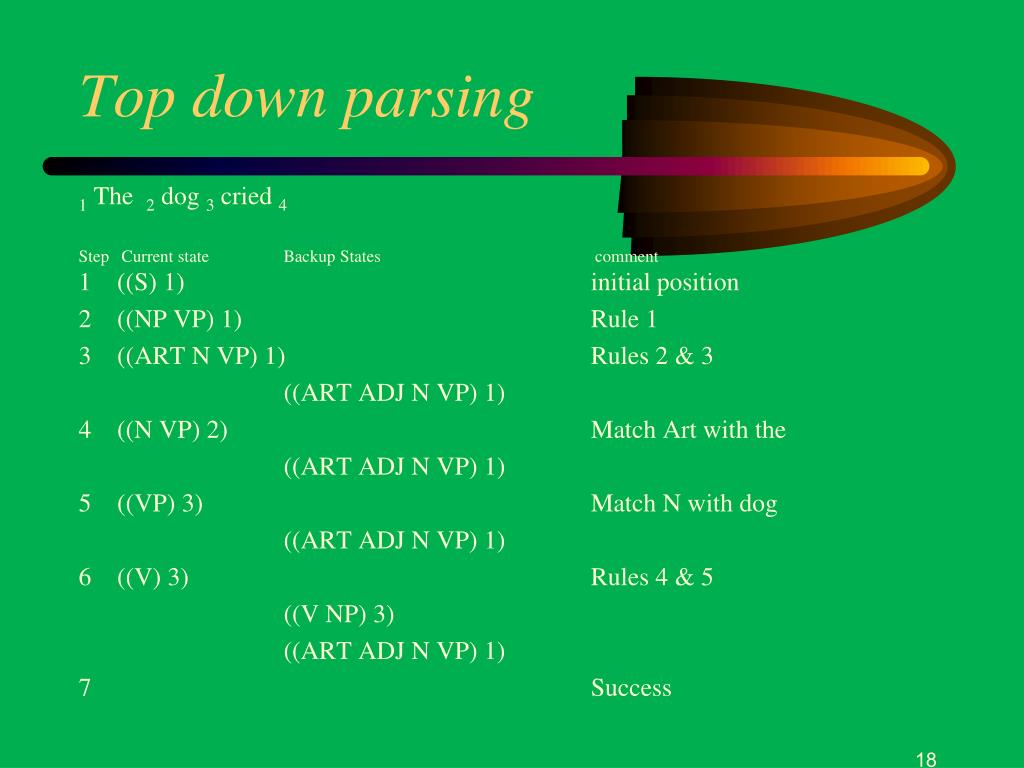 Top down parsing

$_1$ The $_2$ dog $_3$ cried $_4$

| Step | Current state | Backup States | comment |
|---|---|---|---|
| 1 | ((S) 1) | | initial position |
| 2 | ((NP VP) 1) | | Rule 1 |
| 3 | ((ART N VP) 1) | | Rules 2 & 3 |
| | | ((ART ADJ N VP) 1) | |
| 4 | ((N VP) 2) | | Match Art with the |
| | | ((ART ADJ N VP) 1) | |
| 5 | ((VP) 3) | | Match N with dog |
| | | ((ART ADJ N VP) 1) | |
| 6 | ((V) 3) | | Rules 4 & 5 |
| | | ((V NP) 3) | |
| | | ((ART ADJ N VP) 1) | |
| 7 | | | Success |

18